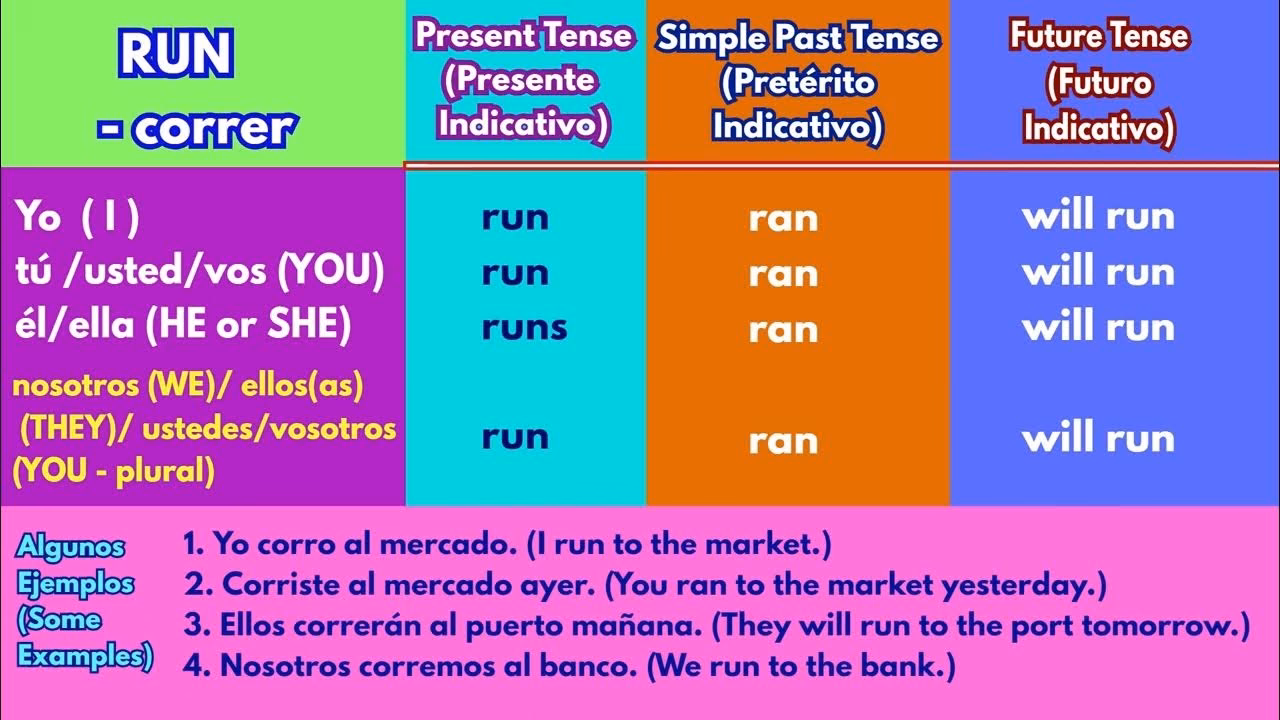 | RUN - correr | Present Tense (Presente Indicativo) | Simple Past Tense (Pretérito Indicativo) | Future Tense (Futuro Indicativo) |
|---|---|---|---|
| Yo ( I ) | run | ran | will run |
| tú /usted/vos (YOU) | run | ran | will run |
| él/ella (HE or SHE) | runs | ran | will run |
| nosotros (WE)/ ellos(as) (THEY)/ ustedes/vosotros (YOU - plural) | run | ran | will run |

Algunos Ejemplos (Some Examples)

1. Yo corro al mercado. (I run to the market.)
2. Corriste al mercado ayer. (You ran to the market yesterday.)
3. Ellos correrán al puerto mañana. (They will run to the port tomorrow.)
4. Nosotros corremos al banco. (We run to the bank.)